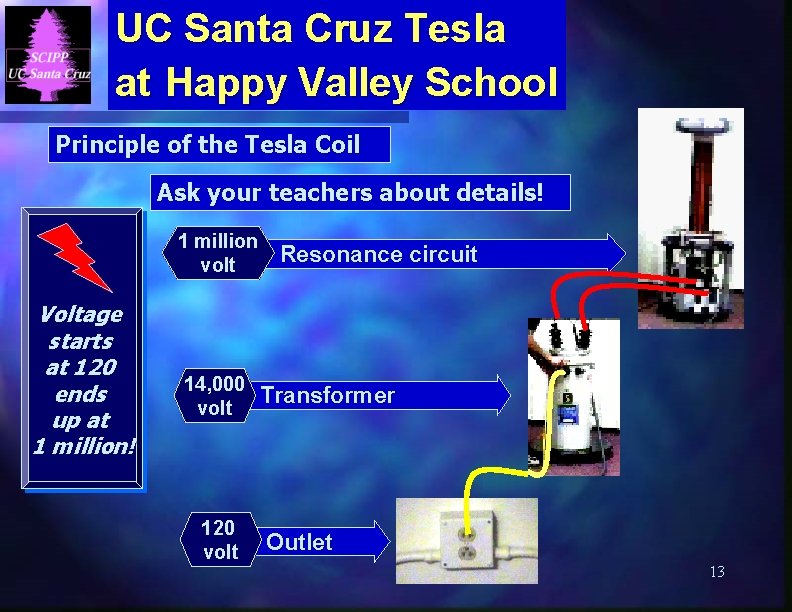 SCIPP
UC Santa Cruz

UC Santa Cruz Tesla at Happy Valley School

Principle of the Tesla Coil

Ask your teachers about details!

Voltage starts at 120 ends up at 1 million!

1 million volt
Resonance circuit

14,000 volt
Transformer

120 volt
Outlet

13